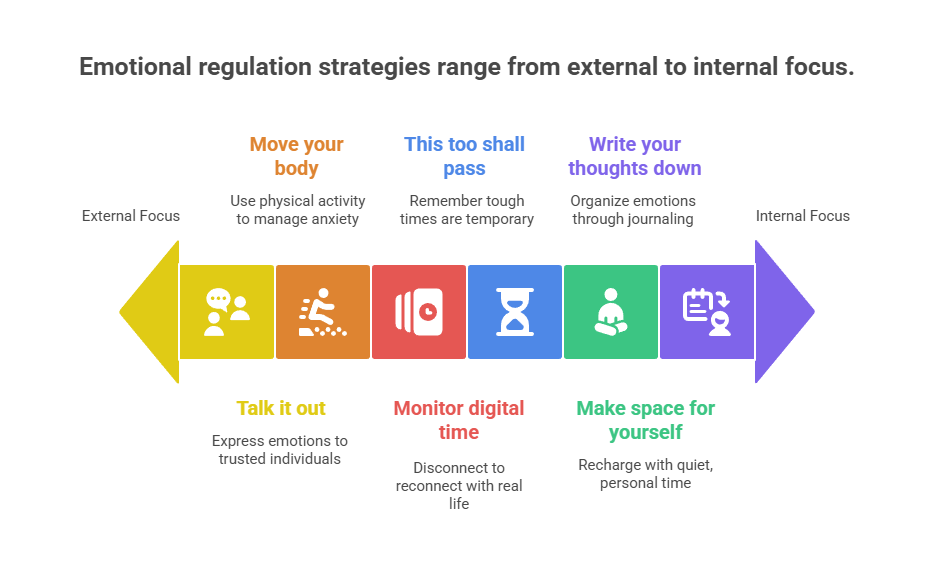 Emotional regulation strategies range from external to internal focus.

External Focus

Move your body

Use physical activity to manage anxiety

This too shall pass

Remember tough times are temporary

Write your thoughts down

Organize emotions through journaling

Internal Focus

Talk it out

Express emotions to trusted individuals

Monitor digital time

Disconnect to reconnect with real life

Make space for yourself

Recharge with quiet, personal time